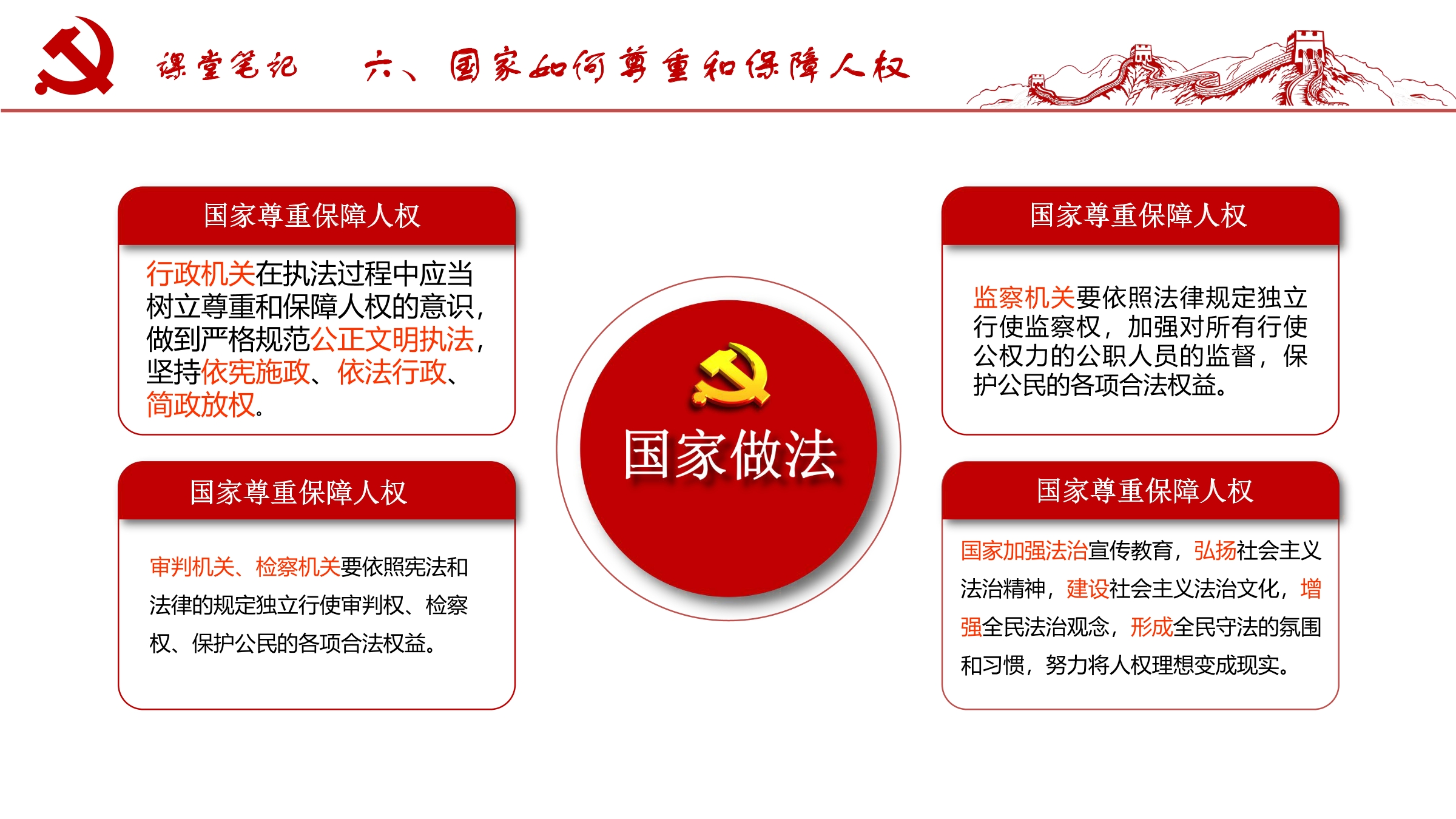 课堂笔记 六、国家如何尊重和保障人权

国家尊重保障人权

行政机关在执法过程中应当树立尊重和保障人权的意识，做到严格规范公正文明执法，坚持依宪施政、依法行政、简政放权。

国家尊重保障人权

审判机关、检察机关要依照宪法和法律的规定独立行使审判权、检察权、保护公民的各项合法权益。

国家做法

国家尊重保障人权

监察机关要依照法律规定独立行使监察权，加强对所有行使公权力的公职人员的监督，保护公民的各项合法权益。

国家尊重保障人权

国家加强法治宣传教育，弘扬社会主义法治精神，建设社会主义法治文化，增强全民法治观念，形成全民守法的氛围和习惯，努力将人权理想变成现实。